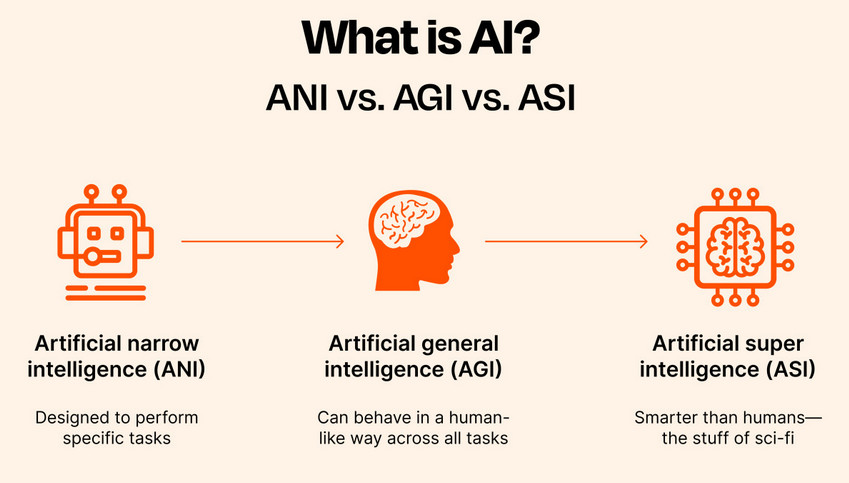 What is AI?

ANI vs. AGI vs. ASI

Artificial narrow intelligence (ANI)

Designed to perform specific tasks

Artificial general intelligence (AGI)

Can behave in a human-like way across all tasks

Artificial super intelligence (ASI)

Smarter than humans—the stuff of sci-fi